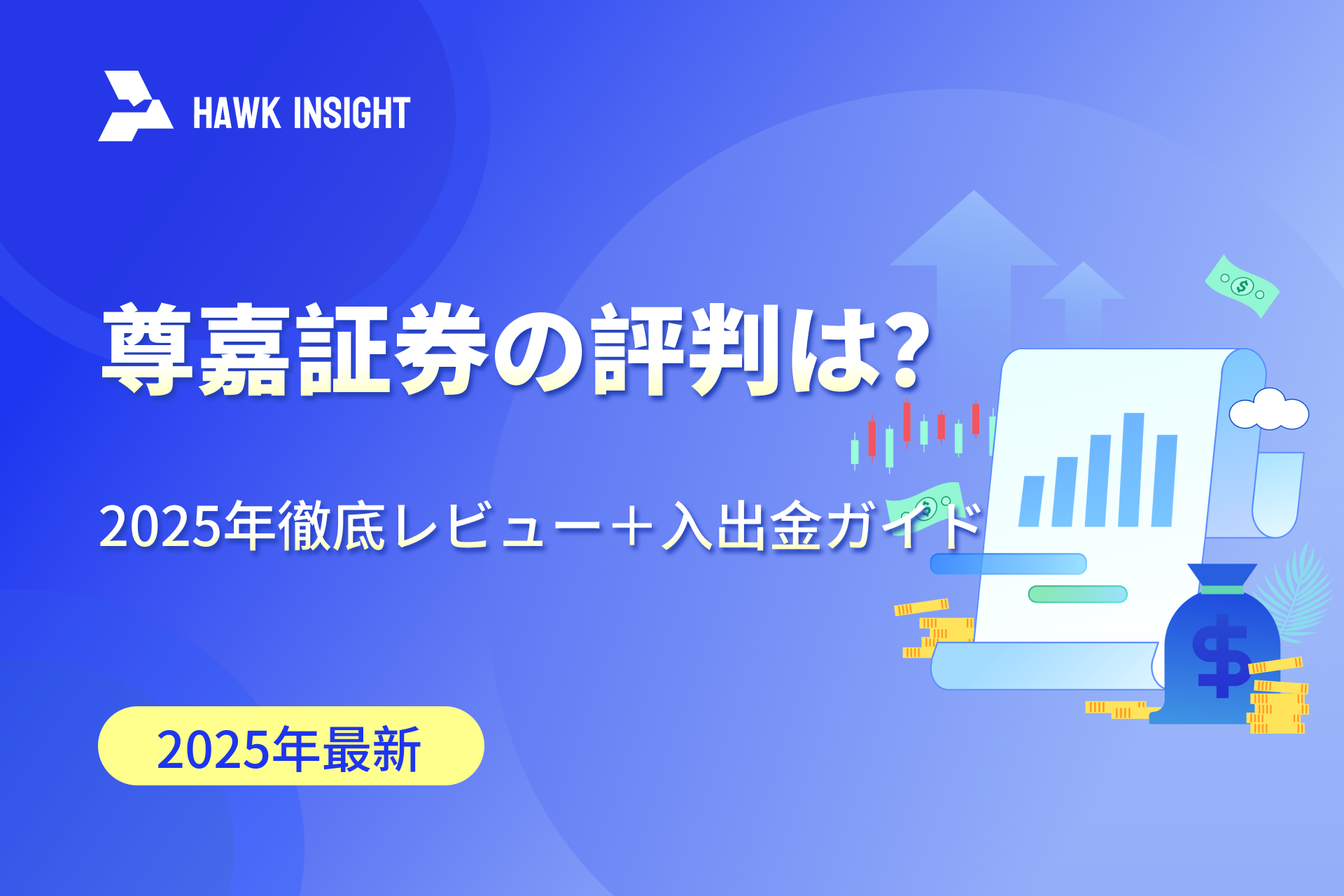 HAWK INSIGHT

尊嘉証券の評判は?

2025年徹底レビュー＋入出金ガイド

2025年最新